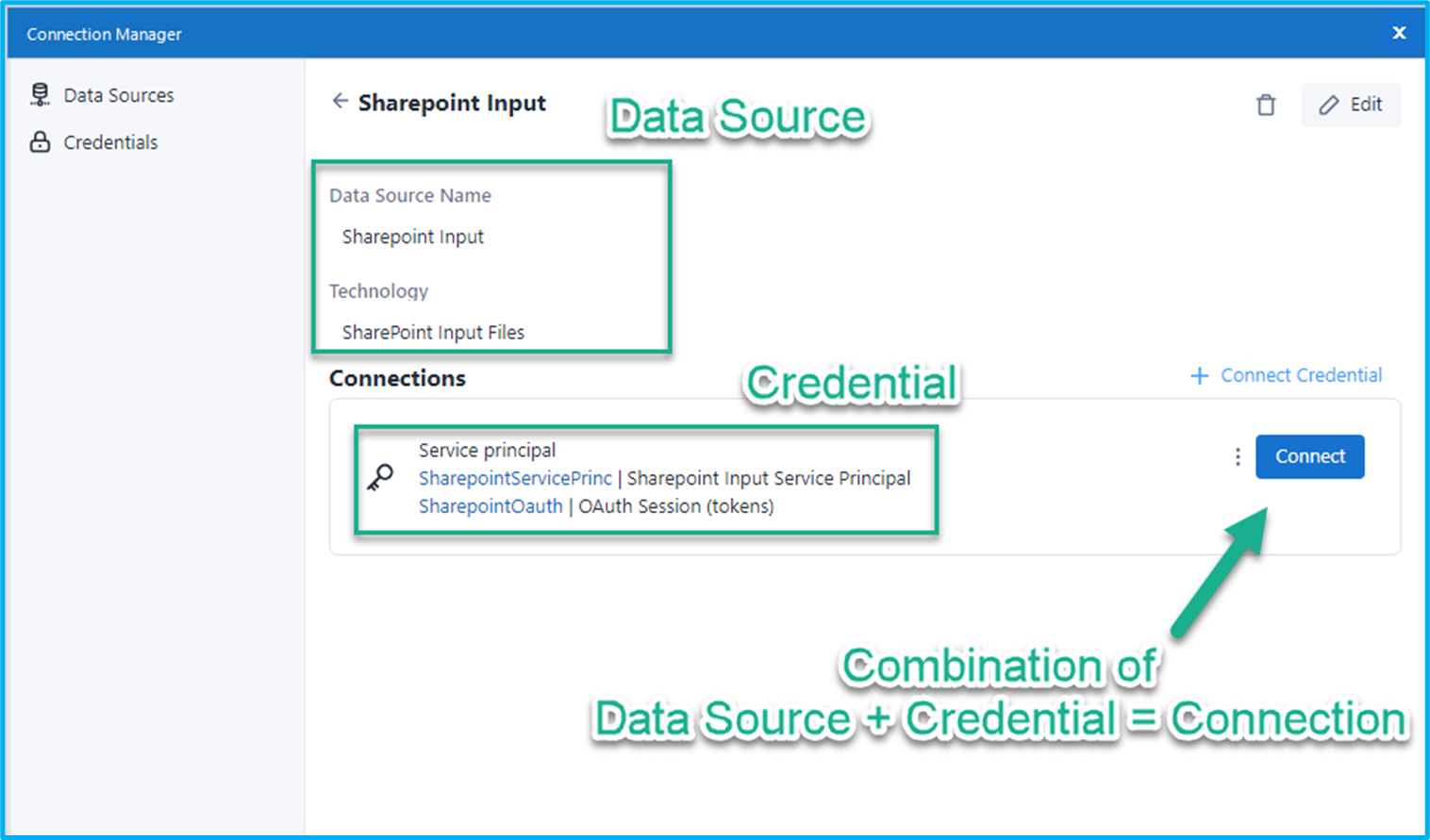 Connection Manager

×

Data Sources

Credentials

← Sharepoint Input

Data Source

Edit

Data Source Name

Sharepoint Input

Technology

SharePoint Input Files

Connections

Credential

+ Connect Credential

Service principal

SharepointServicePrinc | Sharepoint Input Service Principal

SharepointOauth | OAuth Session (tokens)

Connect

Combination of
Data Source + Credential = Connection